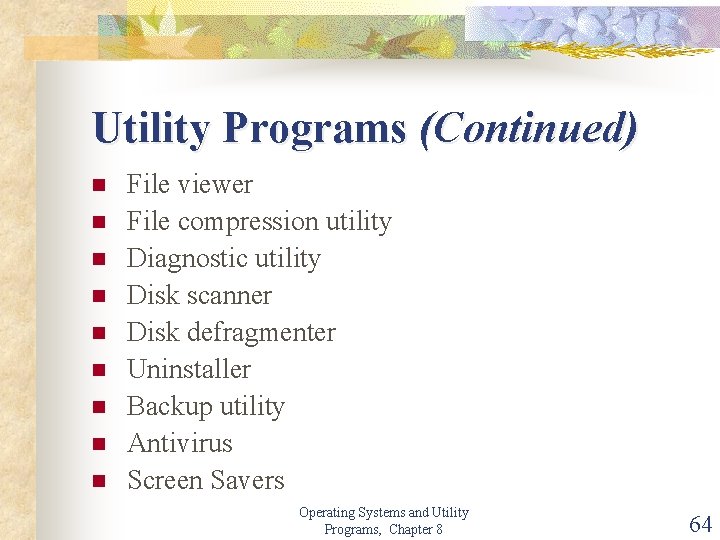 Utility Programs (Continued)

- File viewer
- File compression utility
- Diagnostic utility
- Disk scanner
- Disk defragmenter
- Uninstaller
- Backup utility
- Antivirus
- Screen Savers

Operating Systems and Utility Programs, Chapter 8

64